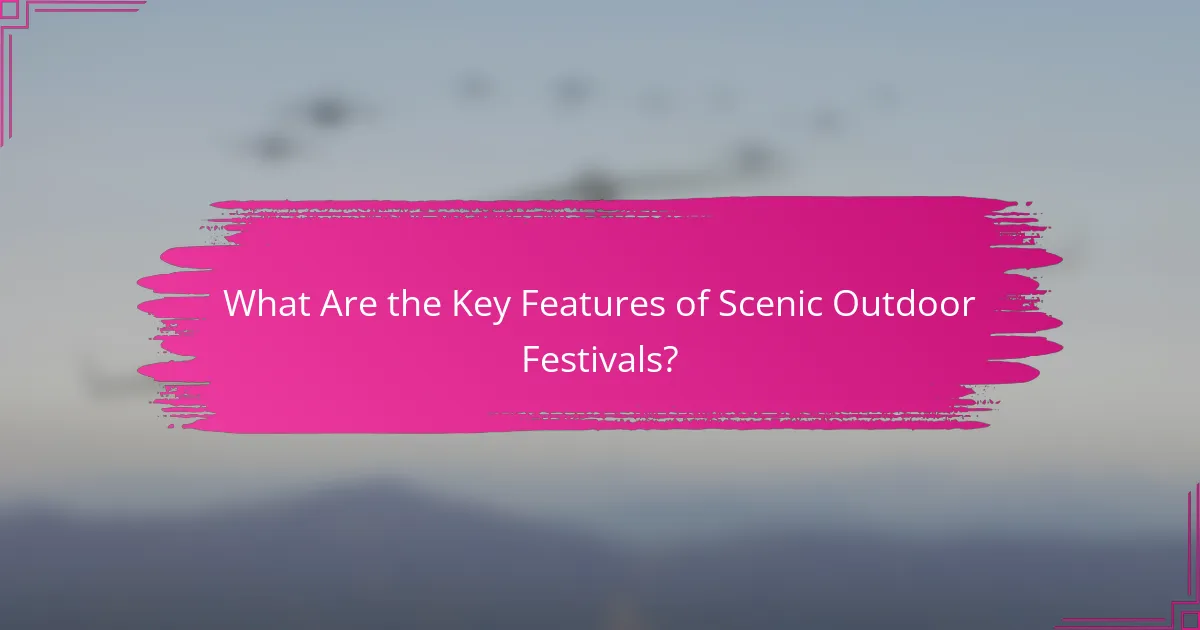 What Are the Key Features of Scenic Outdoor Festivals?